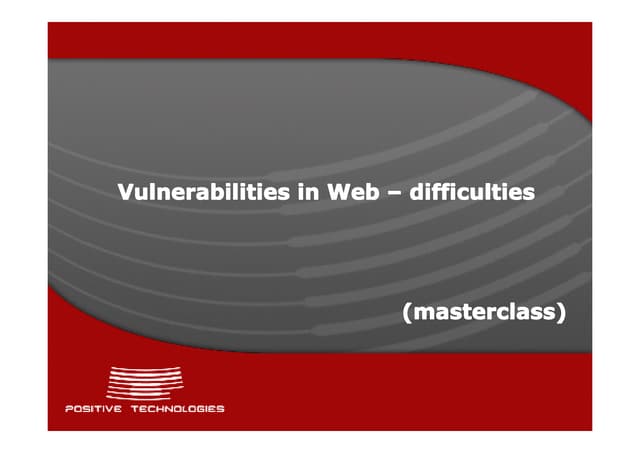 Vulnerabilities in Web – difficulties

(masterclass)

POSITIVE TECHNOLOGIES